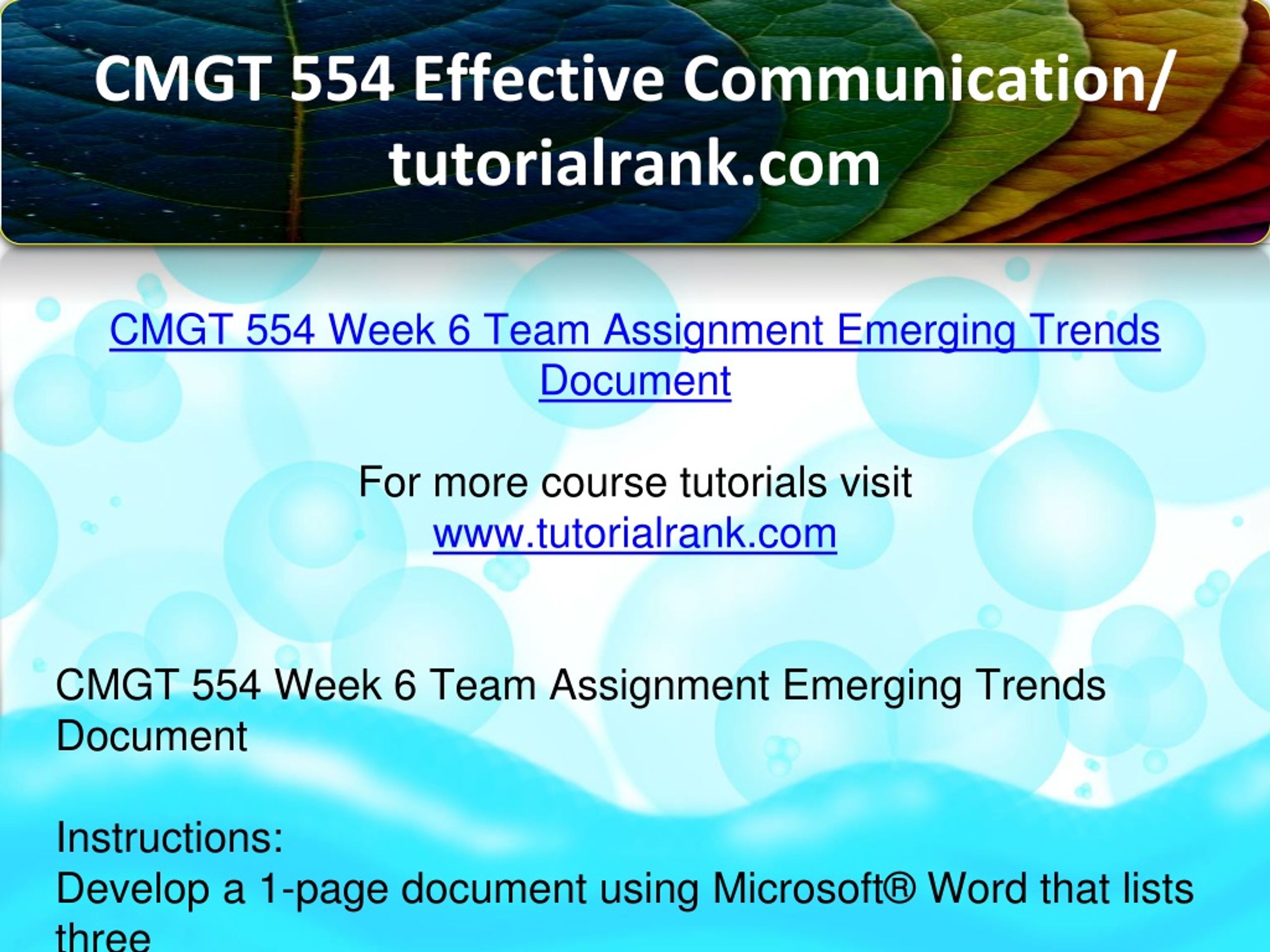 CMGT 554 Effective Communication/ tutorialrank.com

CMGT 554 Week 6 Team Assignment Emerging Trends Document

For more course tutorials visit
www.tutorialrank.com

CMGT 554 Week 6 Team Assignment Emerging Trends Document

Instructions:
Develop a 1-page document using Microsoft® Word that lists three